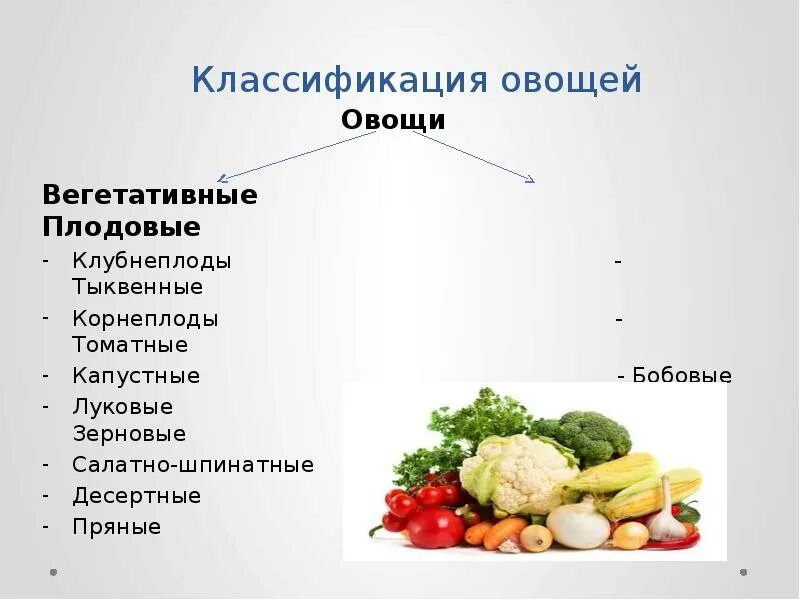 Классификация овощей

Овощи

Вегетативные
Плодовые

- Клубнеплоды -
Тыквенные
- Корнеплоды -
Томатные
- Капустные - Бобовые
- Луковые
Зерновые
- Салатно-шпинатные
- Десертные
- Пряные